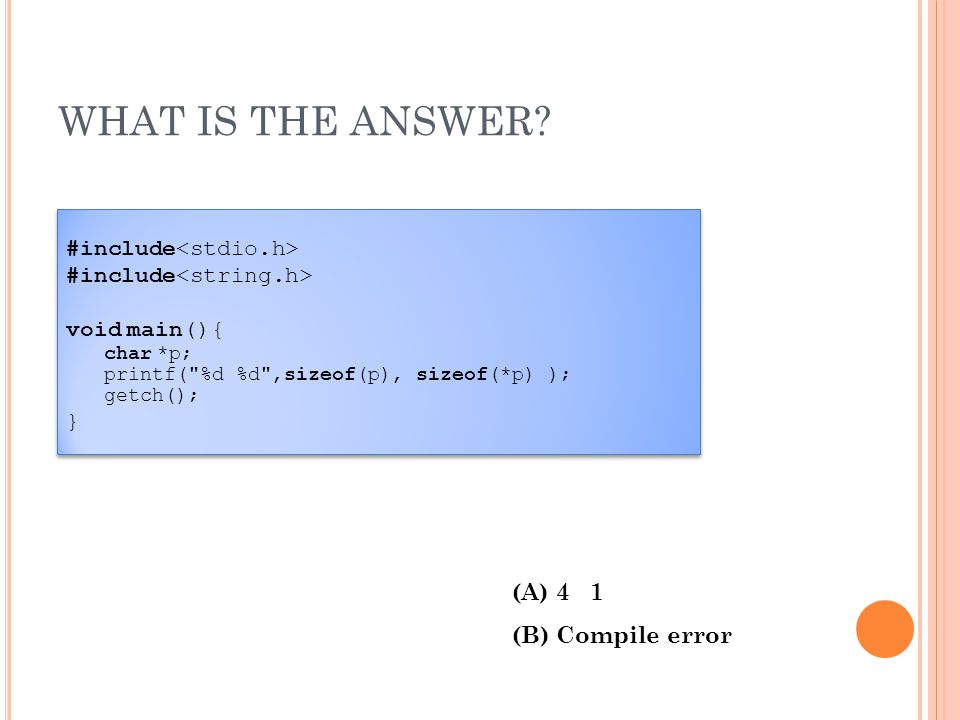 WHAT IS THE ANSWER?

#include<stdio.h>
#include<string.h>

void main(){
    char *p;
    printf("%d %d",sizeof(p), sizeof(*p) );
    getch();
}

(A) 4 1

(B) Compile error